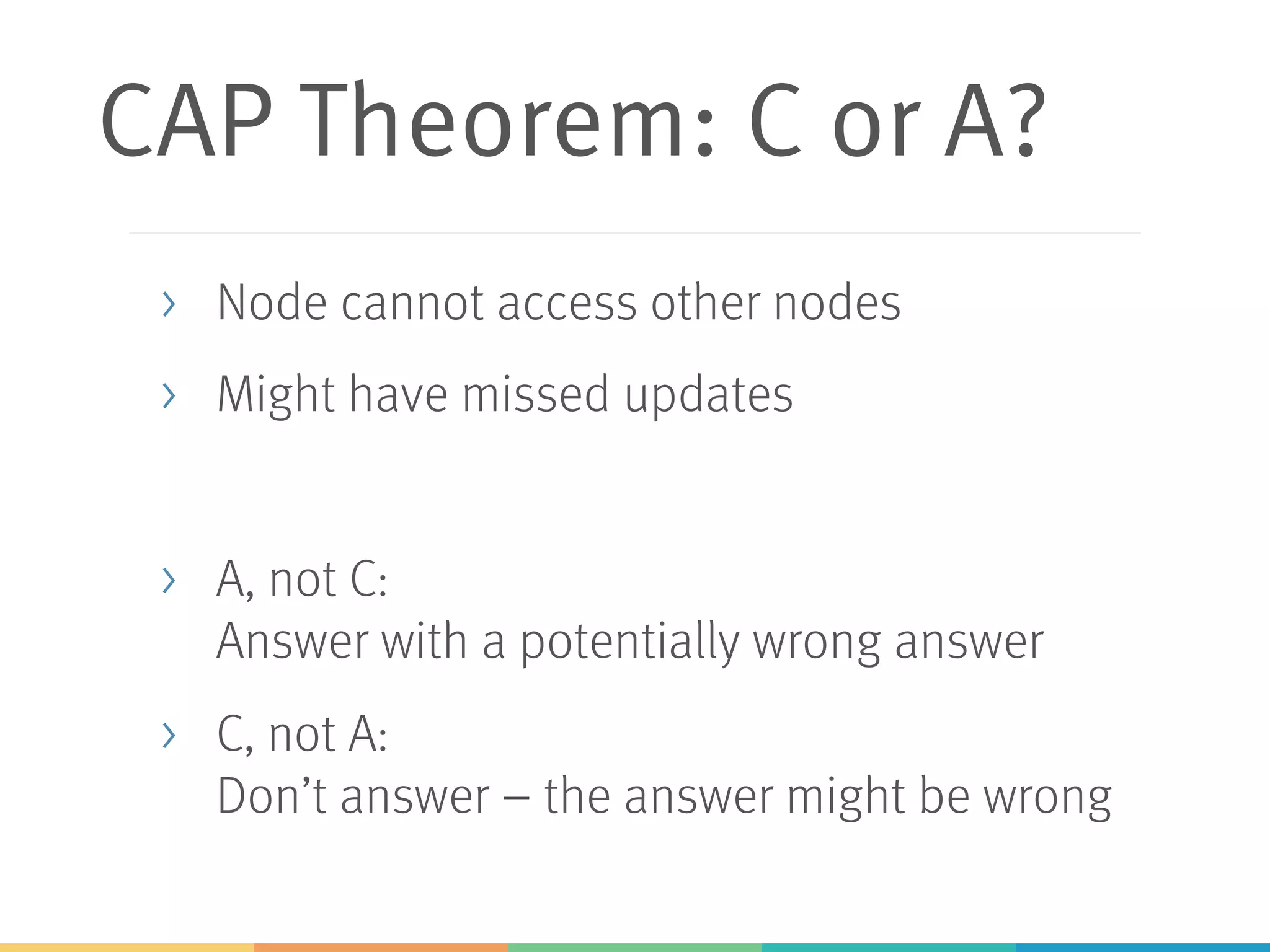 CAP Theorem: C or A?

› Node cannot access other nodes

› Might have missed updates

› A, not C:
Answer with a potentially wrong answer

› C, not A:
Don’t answer – the answer might be wrong